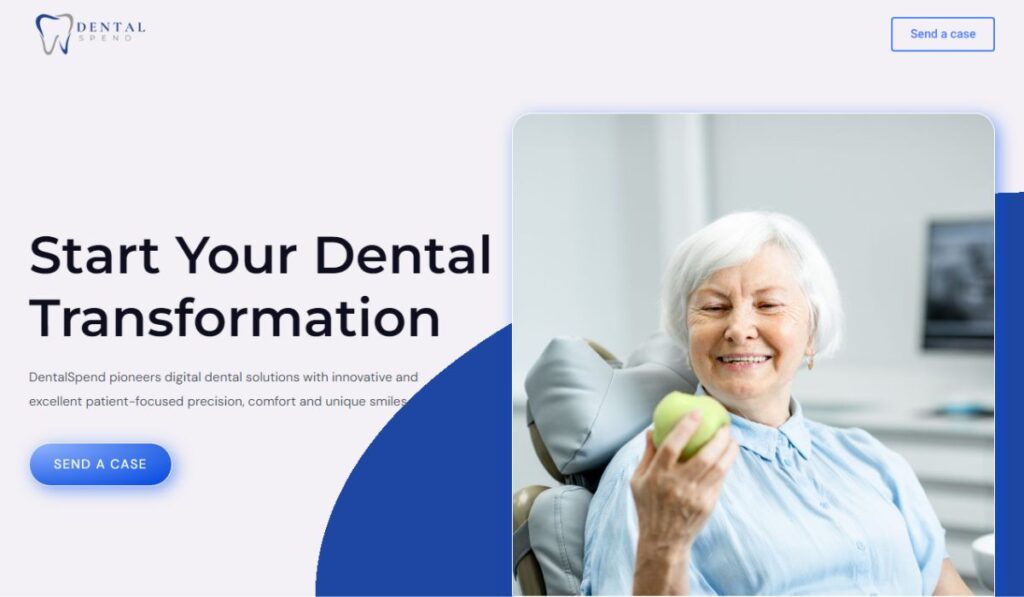 DENTAL SPEND

Send a case

Start Your Dental Transformation

DentalSpend pioneers digital dental solutions with innovative and excellent patient-focused precision, comfort and unique smiles

SEND A CASE